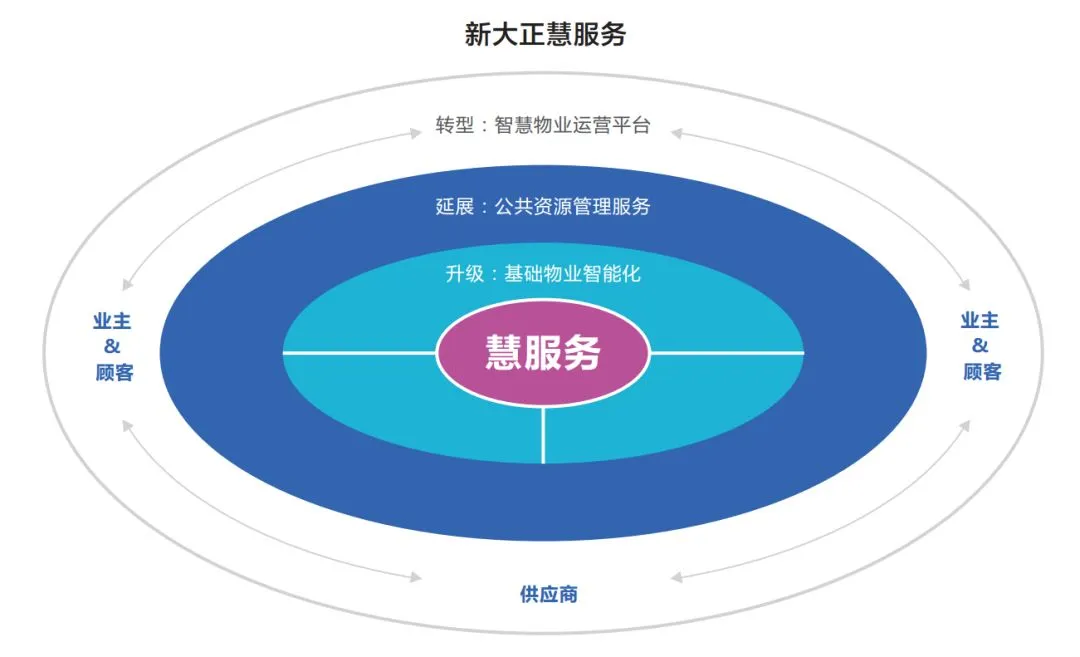 新大正慧服务

转型：智慧物业运营平台

延展：公共资源管理服务

升级：基础物业智能化

业主
&
顾客

慧服务

业主
&
顾客

供应商